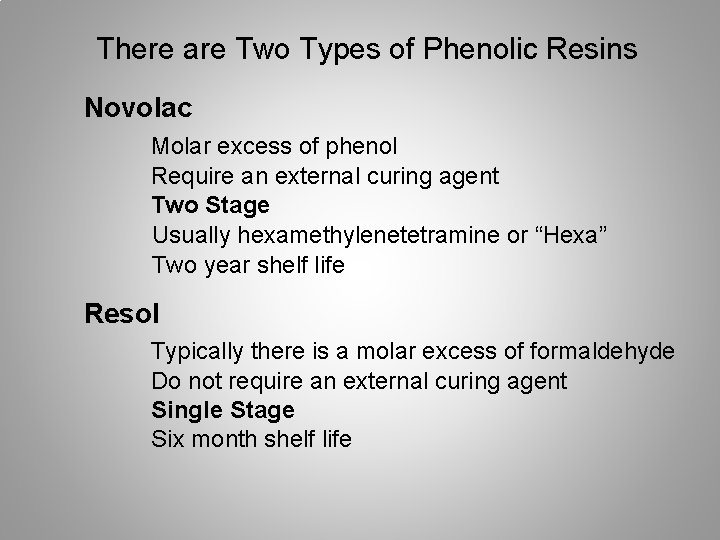 There are Two Types of Phenolic Resins

Novolac

Molar excess of phenol
Require an external curing agent
Two Stage
Usually hexamethylenetetramine or “Hexa”
Two year shelf life

Resol

Typically there is a molar excess of formaldehyde
Do not require an external curing agent
Single Stage
Six month shelf life